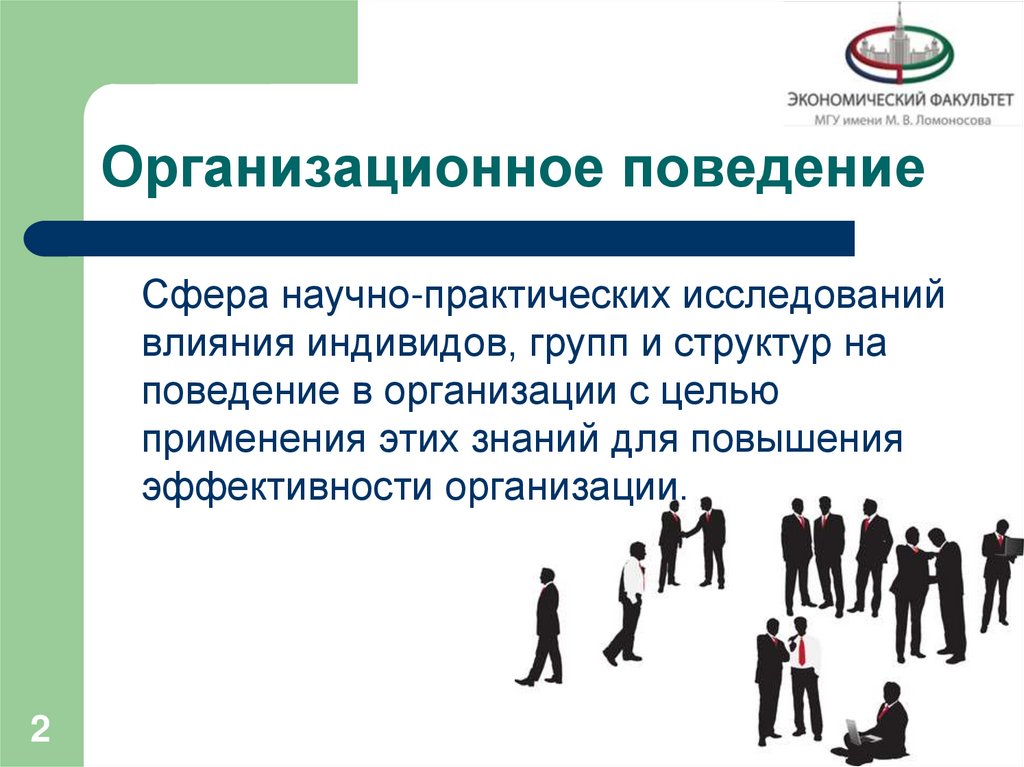 ЭКОНОМИЧЕСКИЙ ФАКУЛЬТЕТ
МГУ имени М. В. Ломоносова

Организационное поведение

Сфера научно-практических исследований влияния индивидов, групп и структур на поведение в организации с целью применения этих знаний для повышения эффективности организации.

2